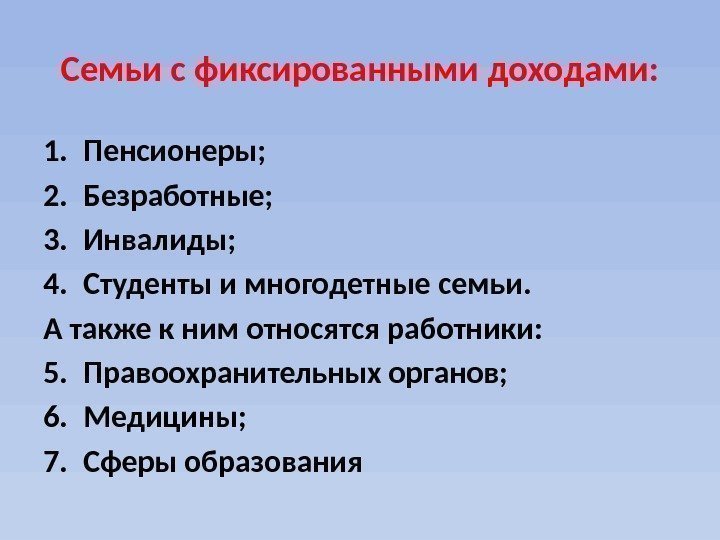 Семьи с фиксированными доходами:

1. Пенсионеры;
2. Безработные;
3. Инвалиды;
4. Студенты и многодетные семьи.
А также к ним относятся работники:
5. Правоохранительных органов;
6. Медицины;
7. Сферы образования